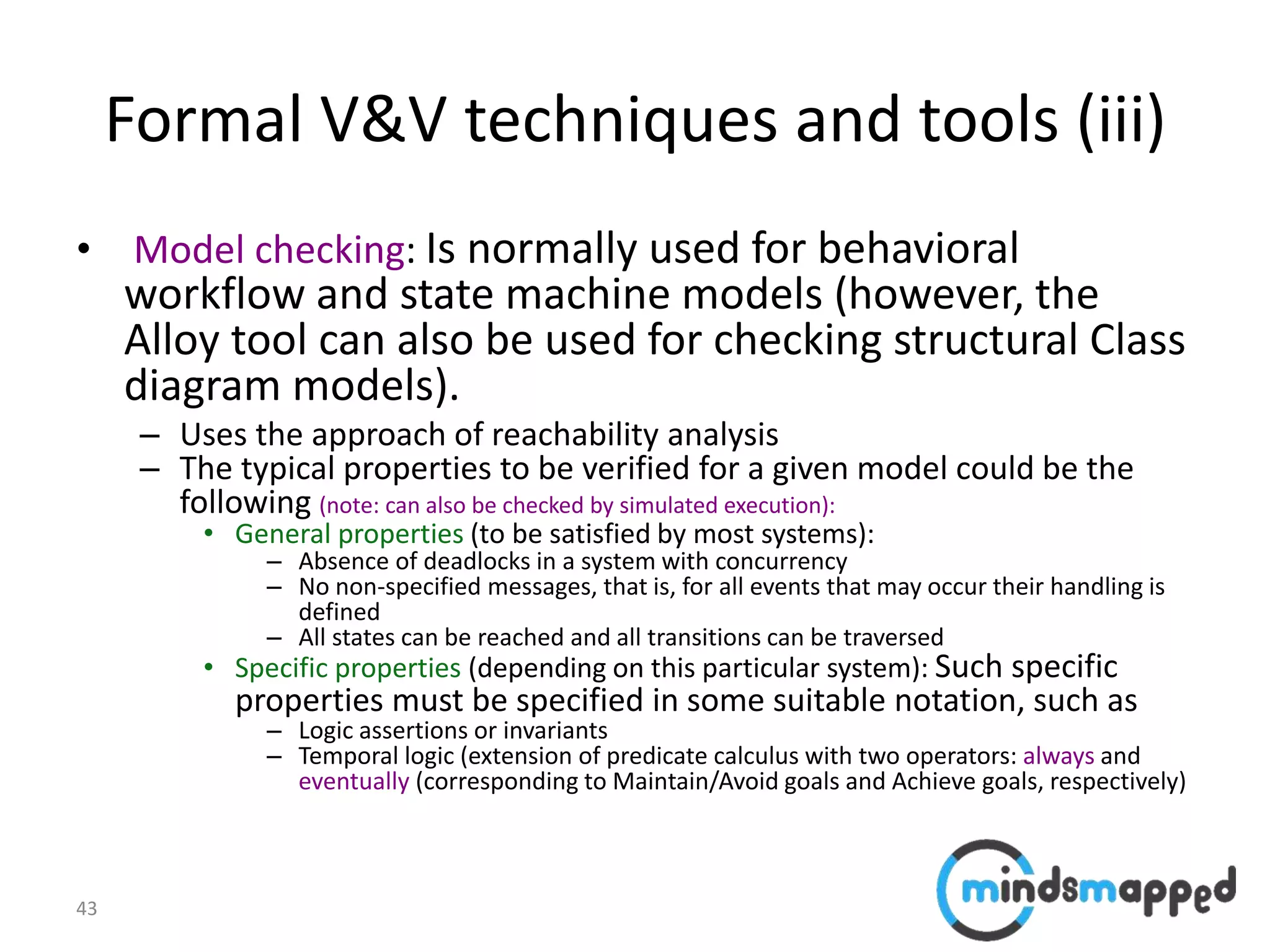 Formal V&V techniques and tools (iii)

• Model checking: Is normally used for behavioral workflow and state machine models (however, the Alloy tool can also be used for checking structural Class diagram models).
– Uses the approach of reachability analysis
– The typical properties to be verified for a given model could be the following (note: can also be checked by simulated execution):
• General properties (to be satisfied by most systems):
– Absence of deadlocks in a system with concurrency
– No non-specified messages, that is, for all events that may occur their handling is defined
– All states can be reached and all transitions can be traversed
• Specific properties (depending on this particular system): Such specific properties must be specified in some suitable notation, such as
– Logic assertions or invariants
– Temporal logic (extension of predicate calculus with two operators: always and eventually (corresponding to Maintain/Avoid goals and Achieve goals, respectively)

43

mindsmapped